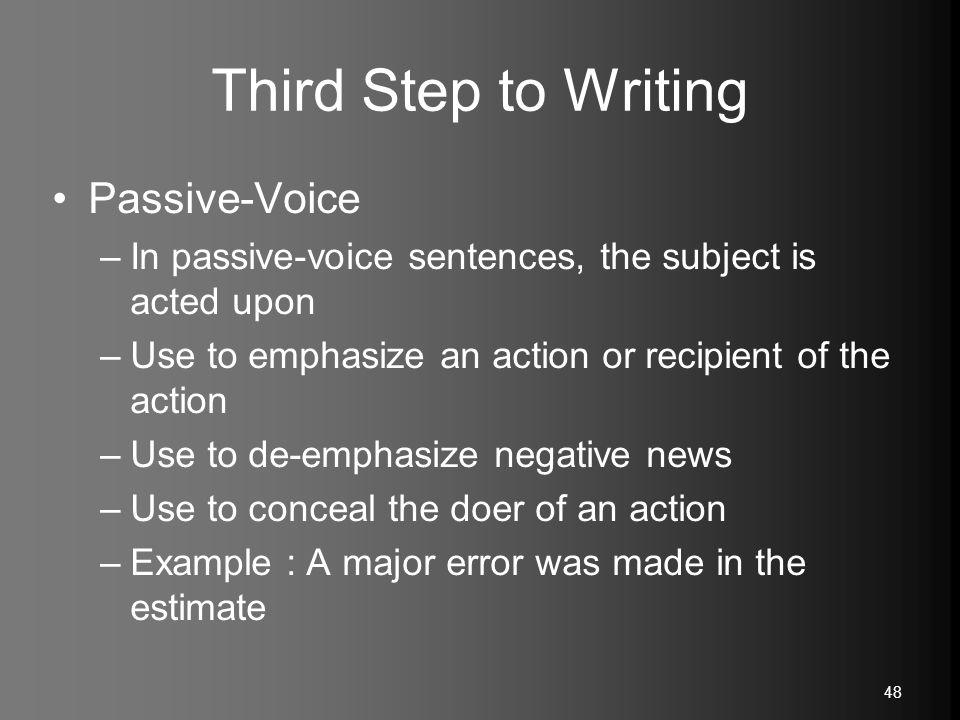 Third Step to Writing

• Passive-Voice
– In passive-voice sentences, the subject is acted upon
– Use to emphasize an action or recipient of the action
– Use to de-emphasize negative news
– Use to conceal the doer of an action
– Example : A major error was made in the estimate

48